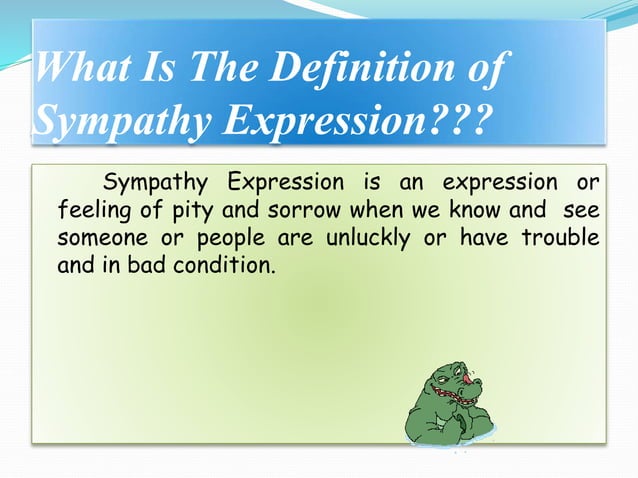 What Is The Definition of Sympathy Expression???

Sympathy Expression is an expression or feeling of pity and sorrow when we know and see someone or people are unluckly or have trouble and in bad condition.